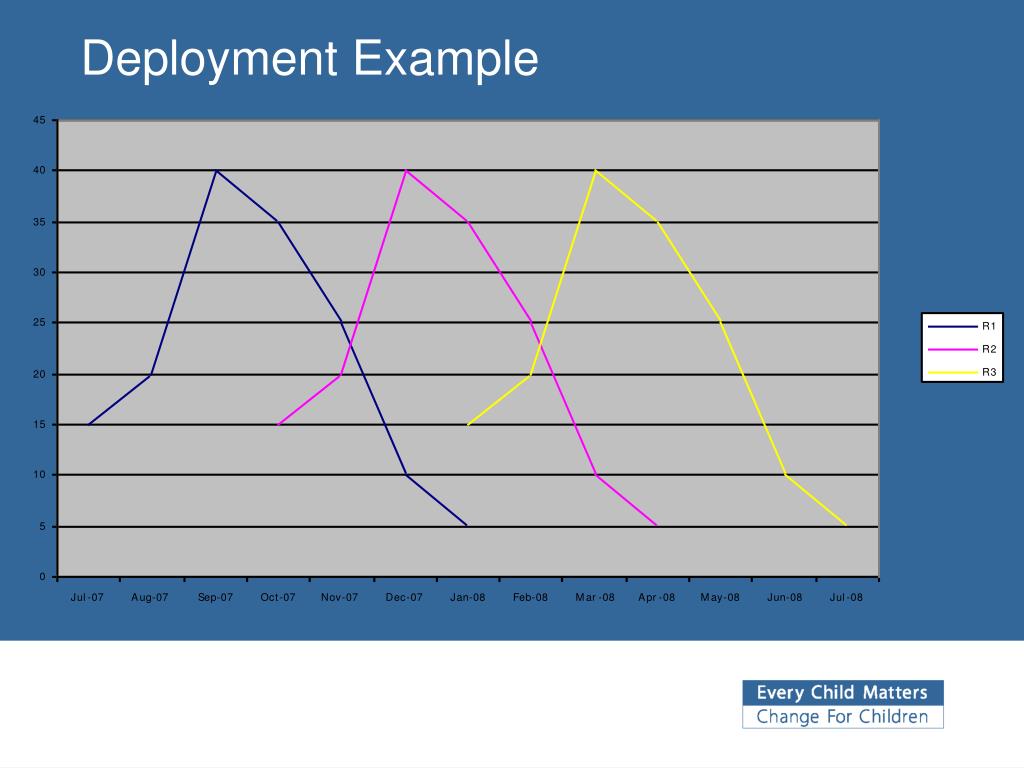 Deployment Example

45
40
35
30
25
20
15
10
5
0

Jul-07 Aug-07 Sep-07 Oct-07 Nov-07 Dec-07 Jan-08 Feb-08 Mar-08 Apr-08 May-08 Jun-08 Jul-08

R1
R2
R3

Every Child Matters
Change For Children